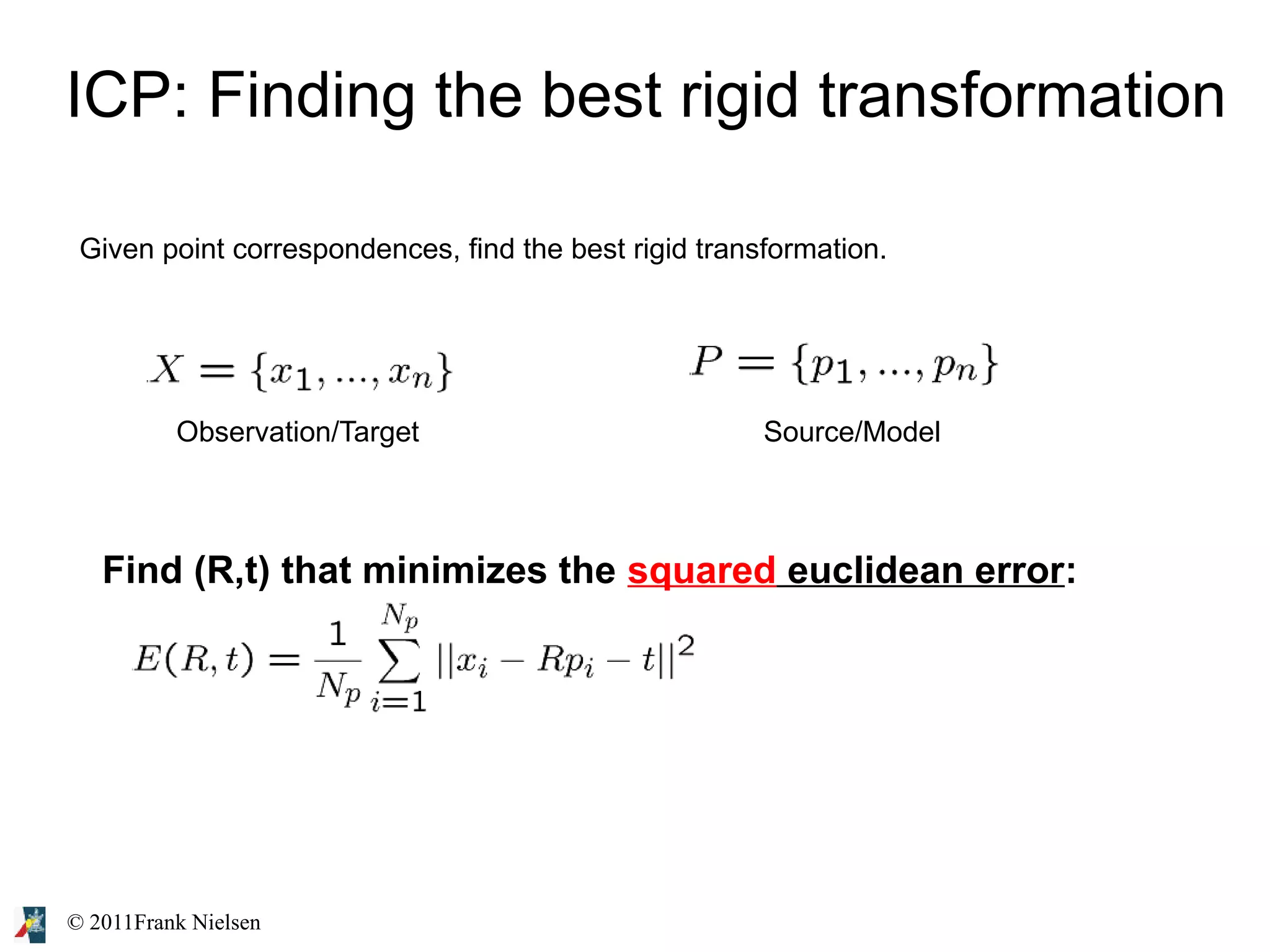 ICP: Finding the best rigid transformation

Given point correspondences, find the best rigid transformation.

$X = \{x_1, ..., x_n\}$

Observation/Target

$P = \{p_1, ..., p_n\}$

Source/Model

Find (R,t) that minimizes the squared euclidean error:

$E(R,t) = \frac{1}{N_p} \sum_{i=1}^{N_p} ||x_i - Rp_i - t||^2$

© 2011Frank Nielsen